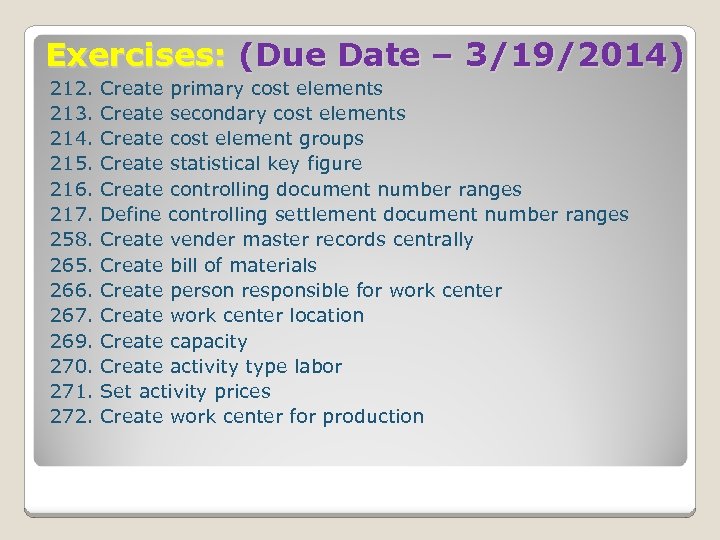 Exercises: (Due Date – 3/19/2014)

212. Create primary cost elements
213. Create secondary cost elements
214. Create cost element groups
215. Create statistical key figure
216. Create controlling document number ranges
217. Define controlling settlement document number ranges
258. Create vender master records centrally
265. Create bill of materials
266. Create person responsible for work center
267. Create work center location
269. Create capacity
270. Create activity type labor
271. Set activity prices
272. Create work center for production